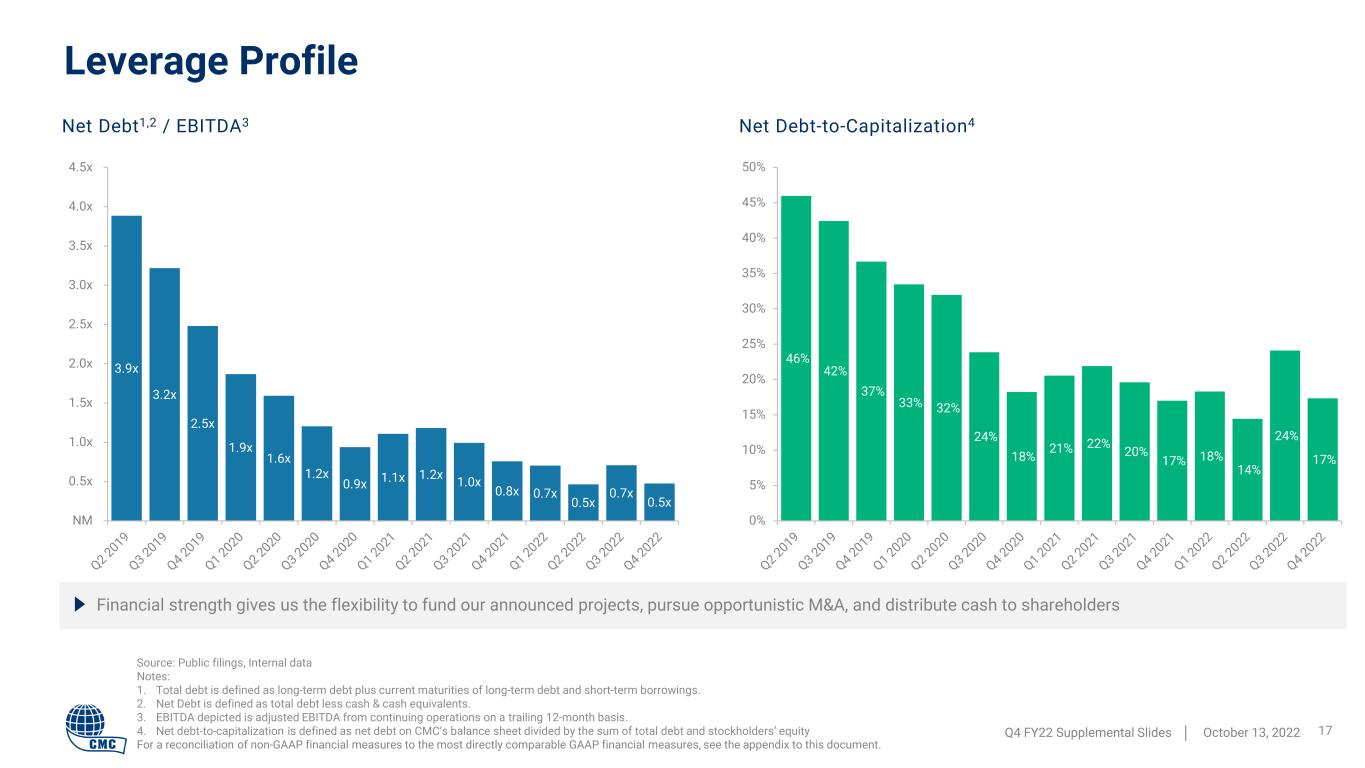 Leverage Profile

Net Debt$^{1,2}$ / EBITDA$^{3}$

4.5x
4.0x
3.5x
3.0x
2.5x
2.0x
1.5x
1.0x
0.5x
NM

3.9x
3.2x
2.5x
1.9x
1.6x
1.2x
0.9x
1.1x
1.2x
1.0x
0.8x
0.7x
0.5x
0.7x
0.5x

Q2 2019
Q3 2019
Q4 2019
Q1 2020
Q2 2020
Q3 2020
Q4 2020
Q1 2021
Q2 2021
Q3 2021
Q4 2021
Q1 2022
Q2 2022
Q3 2022
Q4 2022

Net Debt-to-Capitalization$^{4}$

50%
45%
40%
35%
30%
25%
20%
15%
10%
5%
0%

46%
42%
37%
33%
32%
24%
18%
21%
22%
20%
17%
18%
14%
24%
17%

Q2 2019
Q3 2019
Q4 2019
Q1 2020
Q2 2020
Q3 2020
Q4 2020
Q1 2021
Q2 2021
Q3 2021
Q4 2021
Q1 2022
Q2 2022
Q3 2022
Q4 2022

Financial strength gives us the flexibility to fund our announced projects, pursue opportunistic M&A, and distribute cash to shareholders

Source: Public filings, Internal data
Notes:
1. Total debt is defined as long-term debt plus current maturities of long-term debt and short-term borrowings.
2. Net Debt is defined as total debt less cash & cash equivalents.
3. EBITDA depicted is adjusted EBITDA from continuing operations on a trailing 12-month basis.
4. Net debt-to-capitalization is defined as net debt on CMC's balance sheet divided by the sum of total debt and stockholders' equity
For a reconciliation of non-GAAP financial measures to the most directly comparable GAAP financial measures, see the appendix to this document.

CMC

Q4 FY22 Supplemental Slides | October 13, 2022 17